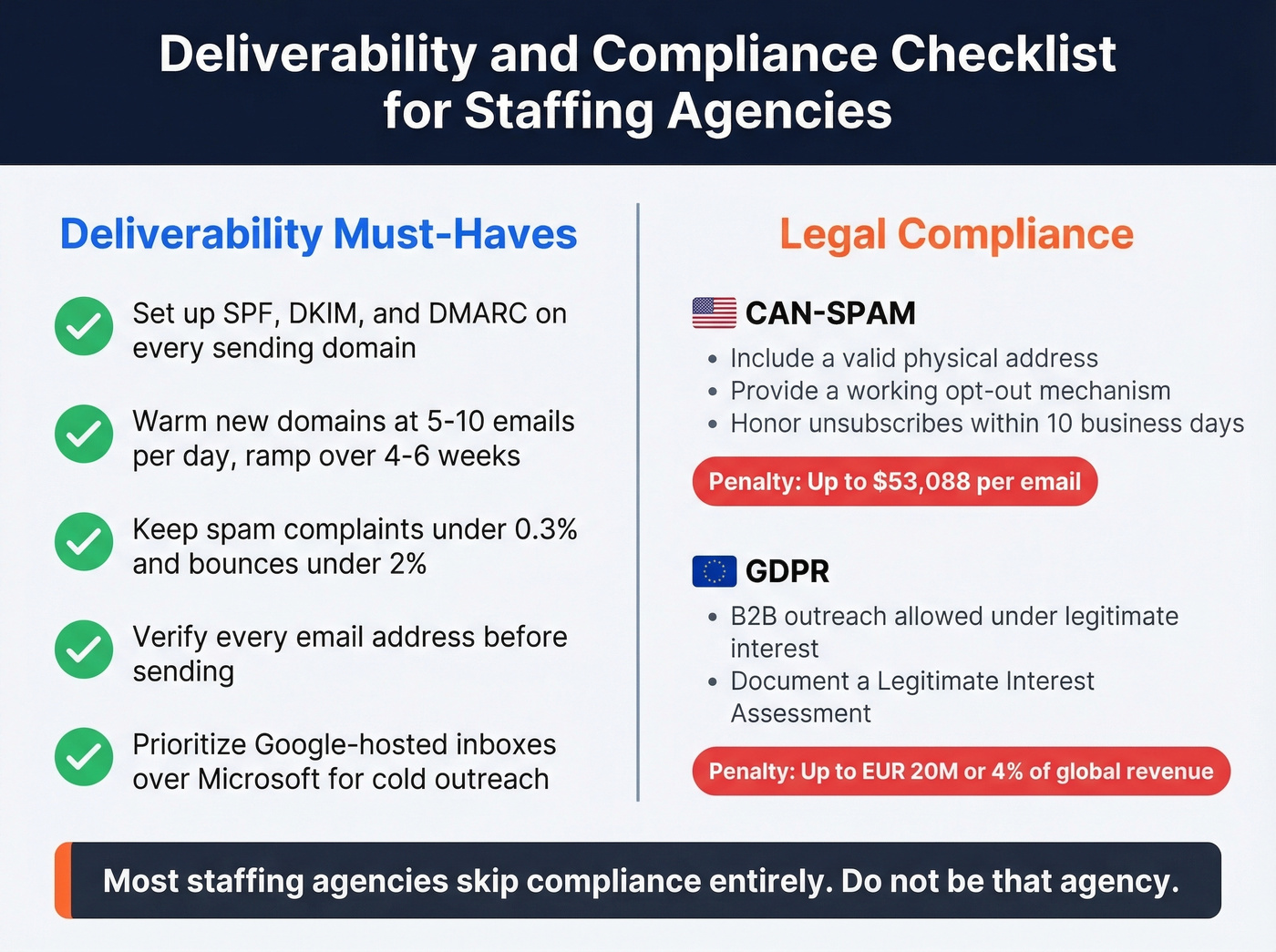 Deliverability and Compliance Checklist for Staffing Agencies

Deliverability Must-Haves

Set up SPF, DKIM, and DMARC on every sending domain

Warm new domains at 5-10 emails per day, ramp over 4-6 weeks

Keep spam complaints under 0.3% and bounces under 2%

Verify every email address before sending

Prioritize Google-hosted inboxes over Microsoft for cold outreach

Legal Compliance

CAN-SPAM

• Include a valid physical address
• Provide a working opt-out mechanism
• Honor unsubscribes within 10 business days

Penalty: Up to $53,088 per email

GDPR

• B2B outreach allowed under legitimate interest
• Document a Legitimate Interest Assessment

Penalty: Up to EUR 20M or 4% of global revenue

Most staffing agencies skip compliance entirely. Do not be that agency.